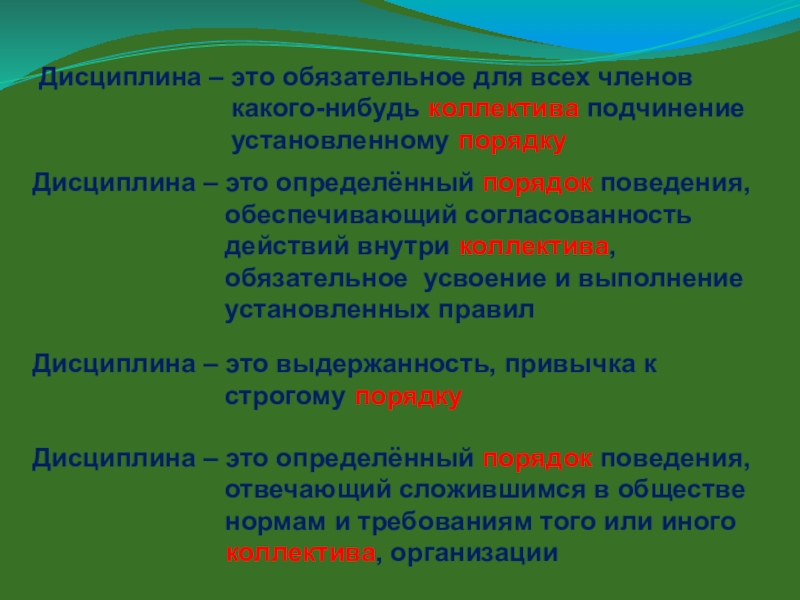 Дисциплина – это обязательное для всех членов какого-нибудь коллектива подчинение установленному порядку

Дисциплина – это определённый порядок поведения, обеспечивающий согласованность действий внутри коллектива, обязательное усвоение и выполнение установленных правил

Дисциплина – это выдержанность, привычка к строгому порядку

Дисциплина – это определённый порядок поведения, отвечающий сложившимся в обществе нормам и требованиям того или иного коллектива, организации